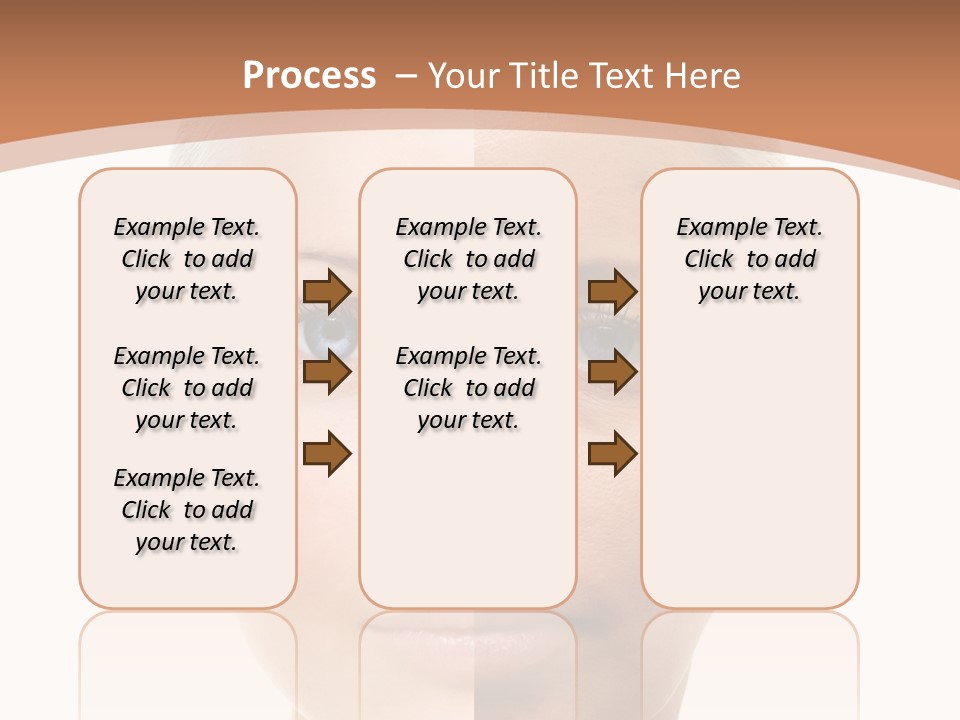 Process – Your Title Text Here

Example Text. Click to add your text.

Example Text. Click to add your text.

Example Text. Click to add your text.

Example Text. Click to add your text.

Example Text. Click to add your text.

Example Text. Click to add your text.